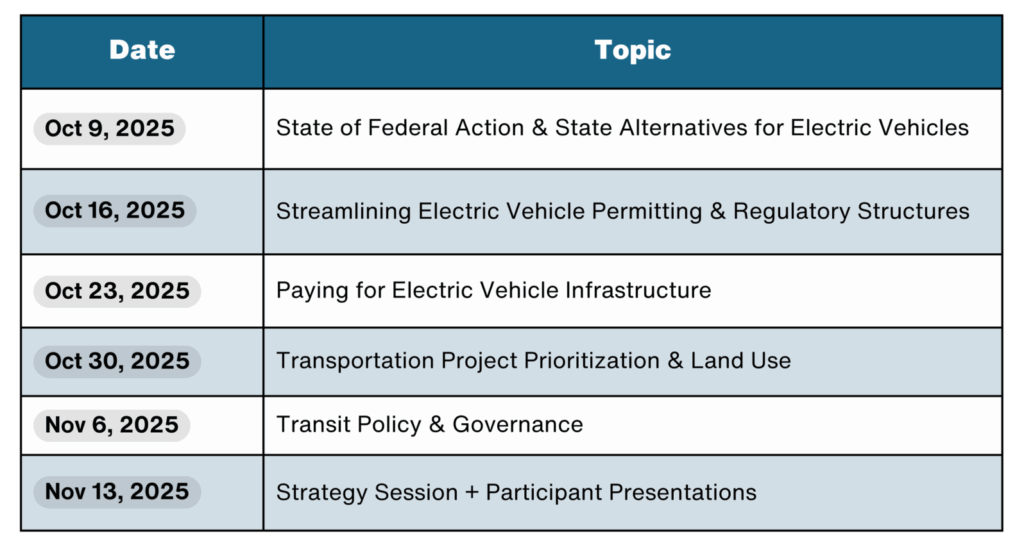 | Date | Topic |
|---|---|
| Oct 9, 2025 | State of Federal Action & State Alternatives for Electric Vehicles |
| Oct 16, 2025 | Streamlining Electric Vehicle Permitting & Regulatory Structures |
| Oct 23, 2025 | Paying for Electric Vehicle Infrastructure |
| Oct 30, 2025 | Transportation Project Prioritization & Land Use |
| Nov 6, 2025 | Transit Policy & Governance |
| Nov 13, 2025 | Strategy Session + Participant Presentations |